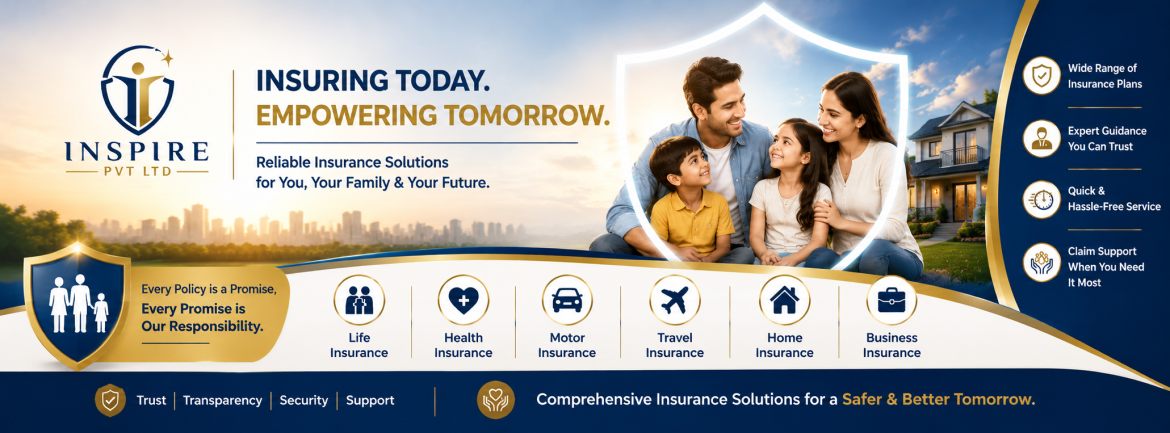 INSPIRE
PVT LTD

INSURING TODAY.
EMPOWERING TOMORROW.

Reliable Insurance Solutions for You, Your Family & Your Future.

Wide Range of Insurance Plans

Expert Guidance You Can Trust

Quick & Hassle-Free Service

Claim Support When You Need It Most

Every Policy is a Promise, Every Promise is Our Responsibility.

Life Insurance

Health Insurance

Motor Insurance

Travel Insurance

Home Insurance

Business Insurance

Trust | Transparency | Security | Support

Comprehensive Insurance Solutions for a Safer & Better Tomorrow.